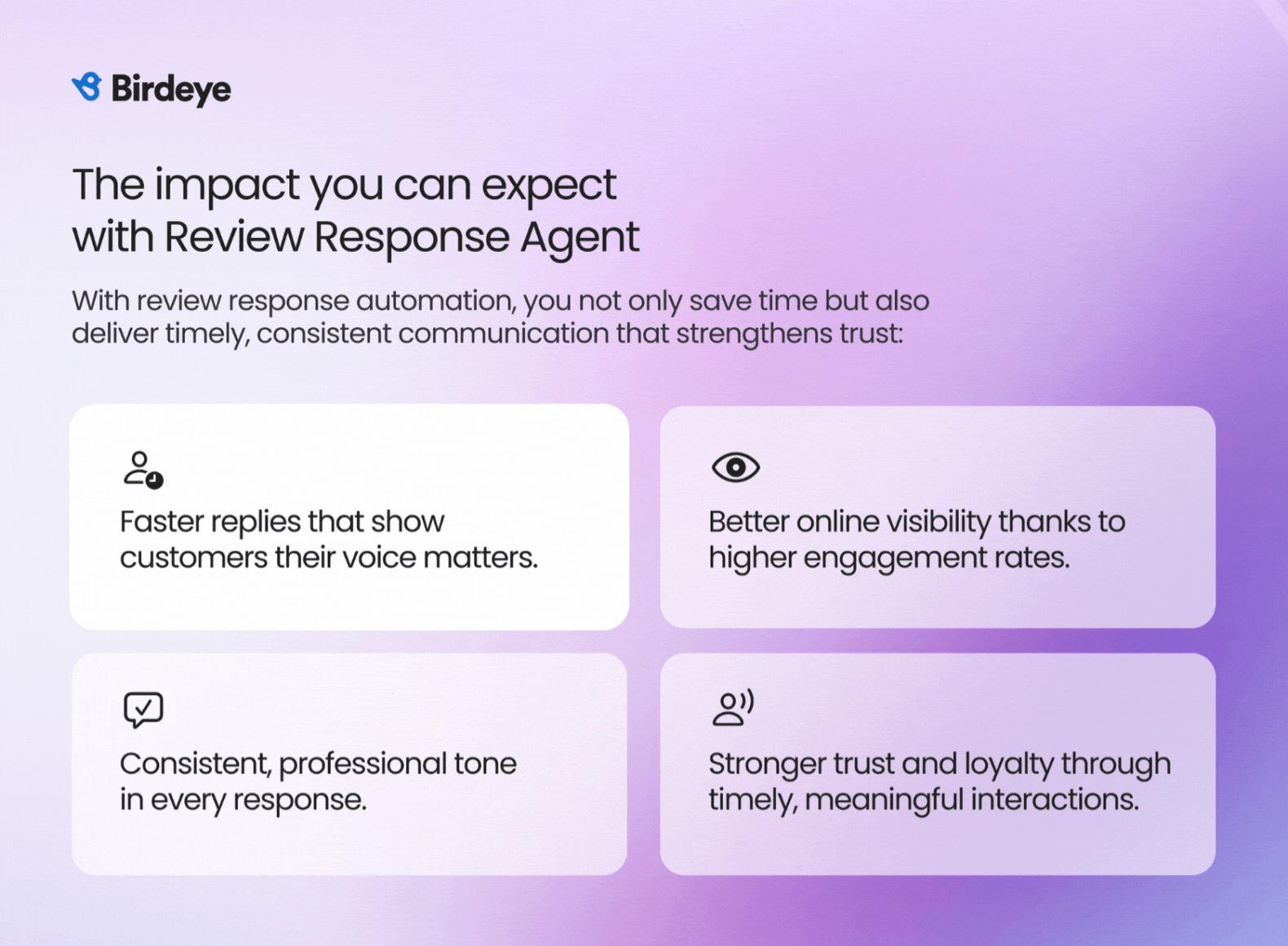 Birdeye

The impact you can expect with Review Response Agent

With review response automation, you not only save time but also deliver timely, consistent communication that strengthens trust:

Faster replies that show customers their voice matters.

Better online visibility thanks to higher engagement rates.

Consistent, professional tone in every response.

Stronger trust and loyalty through timely, meaningful interactions.